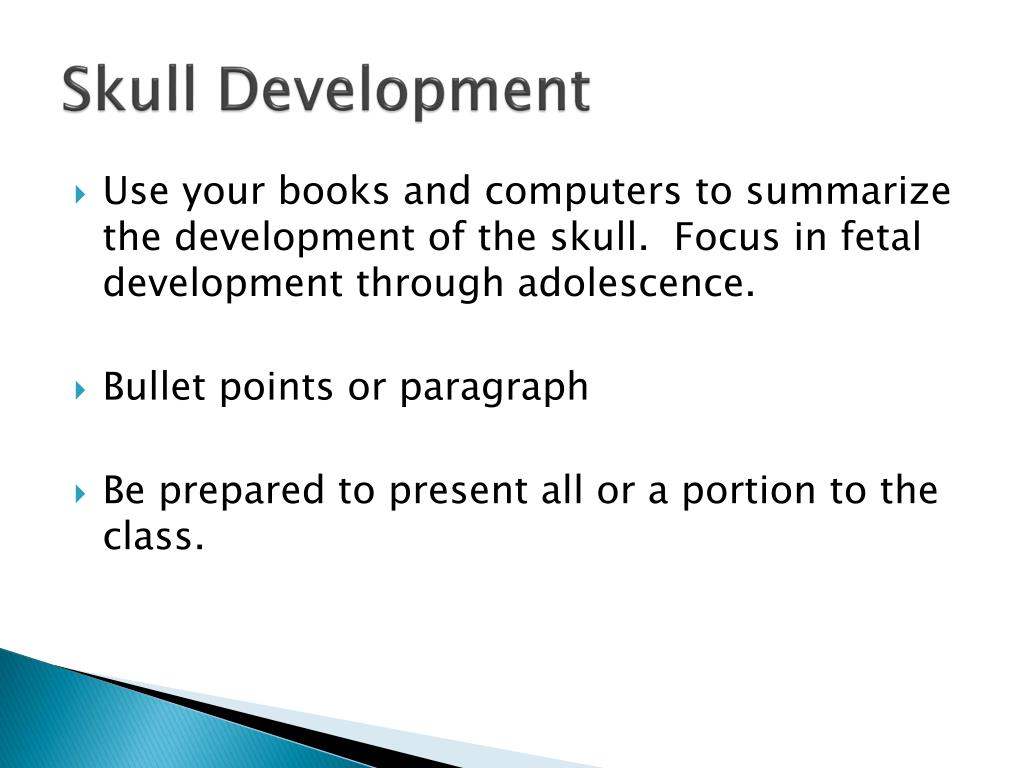 Skull Development

Use your books and computers to summarize the development of the skull.  Focus in fetal development through adolescence.

Bullet points or paragraph

Be prepared to present all or a portion to the class.